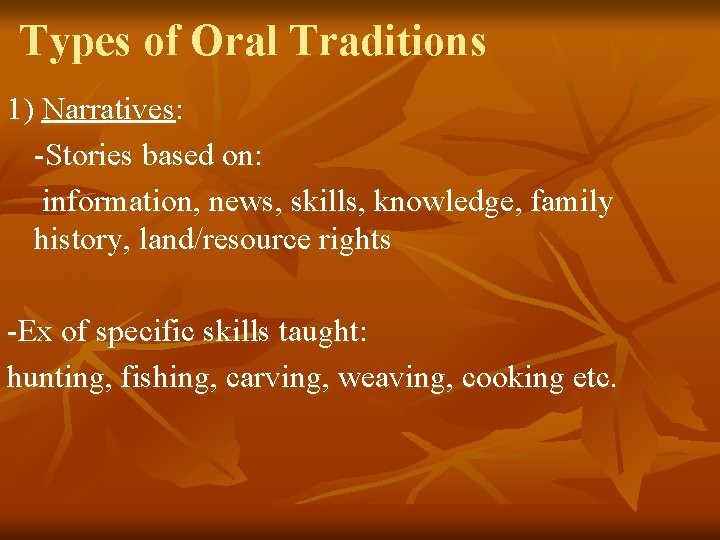 Types of Oral Traditions

1) Narratives:

-Stories based on:

information, news, skills, knowledge, family history, land/resource rights

-Ex of specific skills taught:

hunting, fishing, carving, weaving, cooking etc.